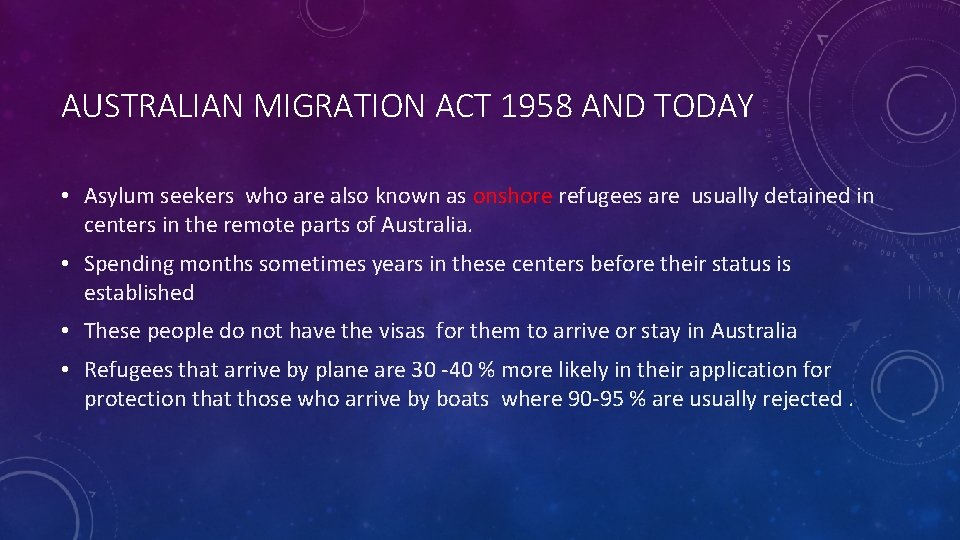 AUSTRALIAN MIGRATION ACT 1958 AND TODAY

• Asylum seekers who are also known as onshore refugees are usually detained in centers in the remote parts of Australia.

• Spending months sometimes years in these centers before their status is established

• These people do not have the visas for them to arrive or stay in Australia

• Refugees that arrive by plane are 30 -40 % more likely in their application for protection that those who arrive by boats where 90-95 % are usually rejected .